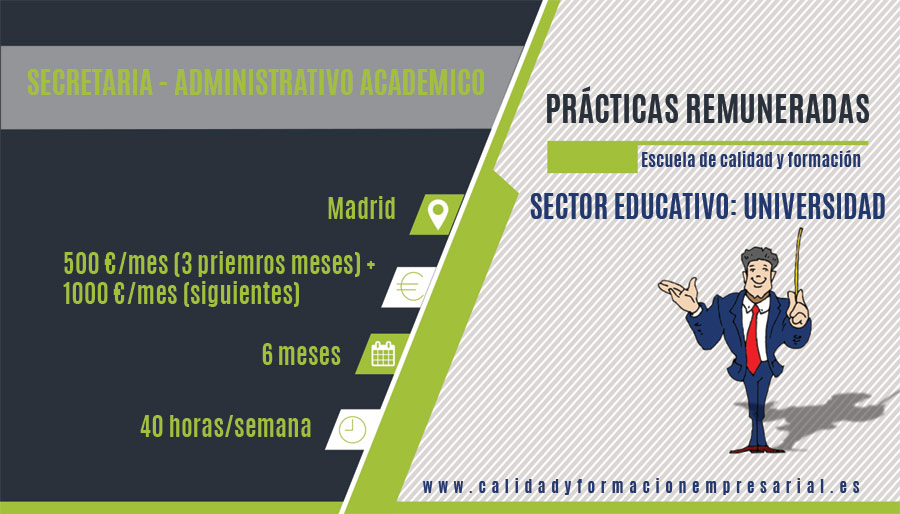 SECRETARIA - ADMINISTRATIVO ACADEMICO

Madrid

500 €/mes (3 priemros meses) + 1000 €/mes (siguientes)

6 meses

40 horas/semana

PRÁCTICAS REMUNERADAS

Escuela de calidad y formación

SECTOR EDUCATIVO: UNIVERSIDAD

www.calidadyformacionempresarial.es